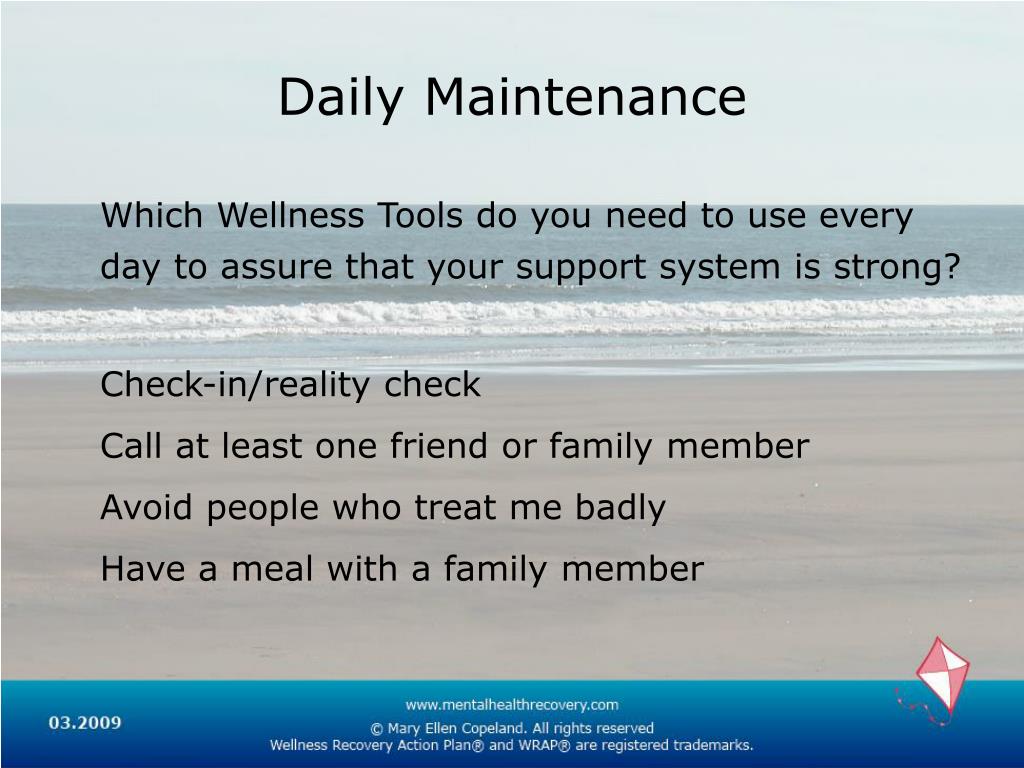 Daily Maintenance

Which Wellness Tools do you need to use every day to assure that your support system is strong?

Check-in/reality check

Call at least one friend or family member

Avoid people who treat me badly

Have a meal with a family member

03.2009

www.mentalhealthrecovery.com

© Mary Ellen Copeland. All rights reserved
Wellness Recovery Action Plan® and WRAP® are registered trademarks.